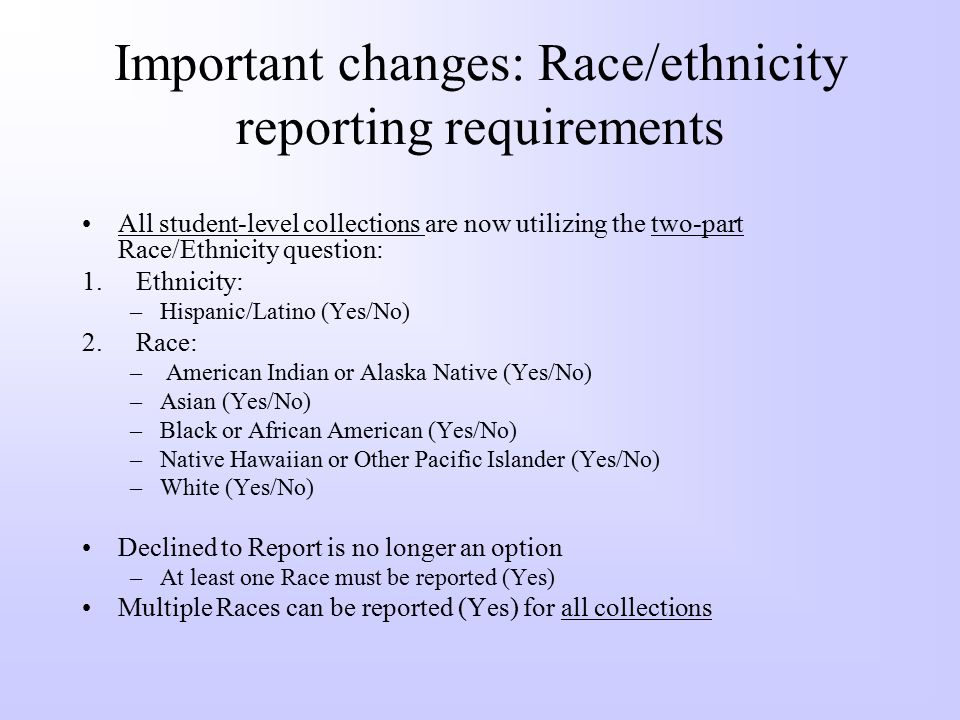 Important changes: Race/ethnicity reporting requirements

• All student-level collections are now utilizing the two-part Race/Ethnicity question:

1. Ethnicity:
– Hispanic/Latino (Yes/No)

2. Race:
– American Indian or Alaska Native (Yes/No)
– Asian (Yes/No)
– Black or African American (Yes/No)
– Native Hawaiian or Other Pacific Islander (Yes/No)
– White (Yes/No)

• Declined to Report is no longer an option
– At least one Race must be reported (Yes)

• Multiple Races can be reported (Yes) for all collections